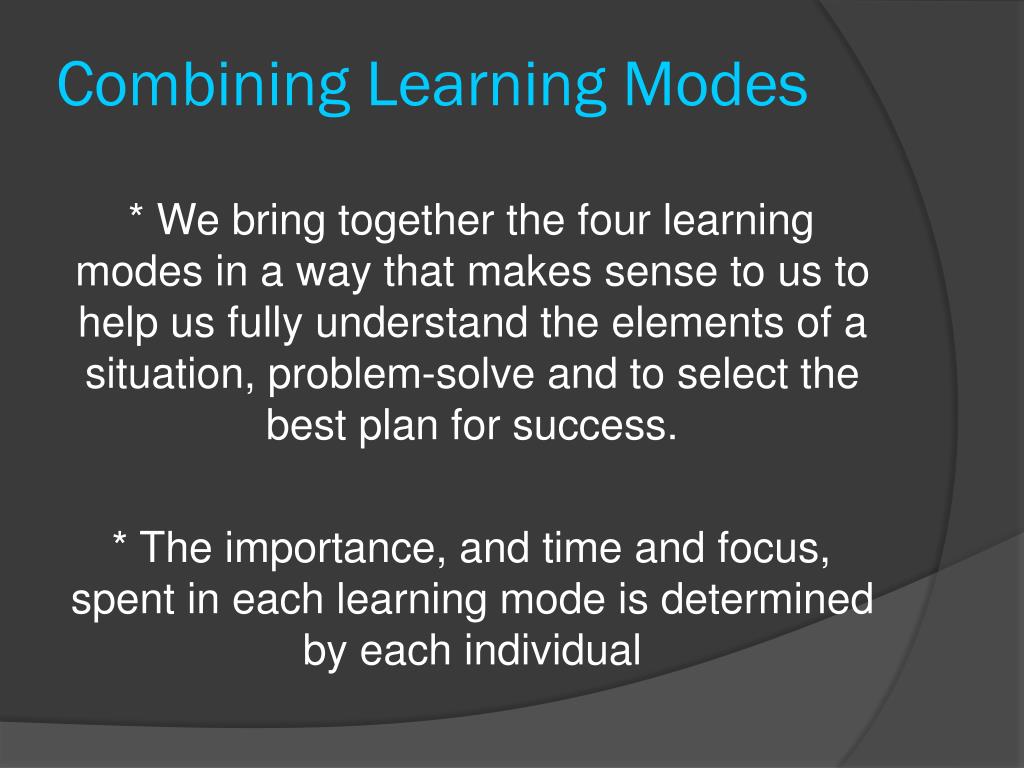 Combining Learning Modes

* We bring together the four learning modes in a way that makes sense to us to help us fully understand the elements of a situation, problem-solve and to select the best plan for success.

* The importance, and time and focus, spent in each learning mode is determined by each individual